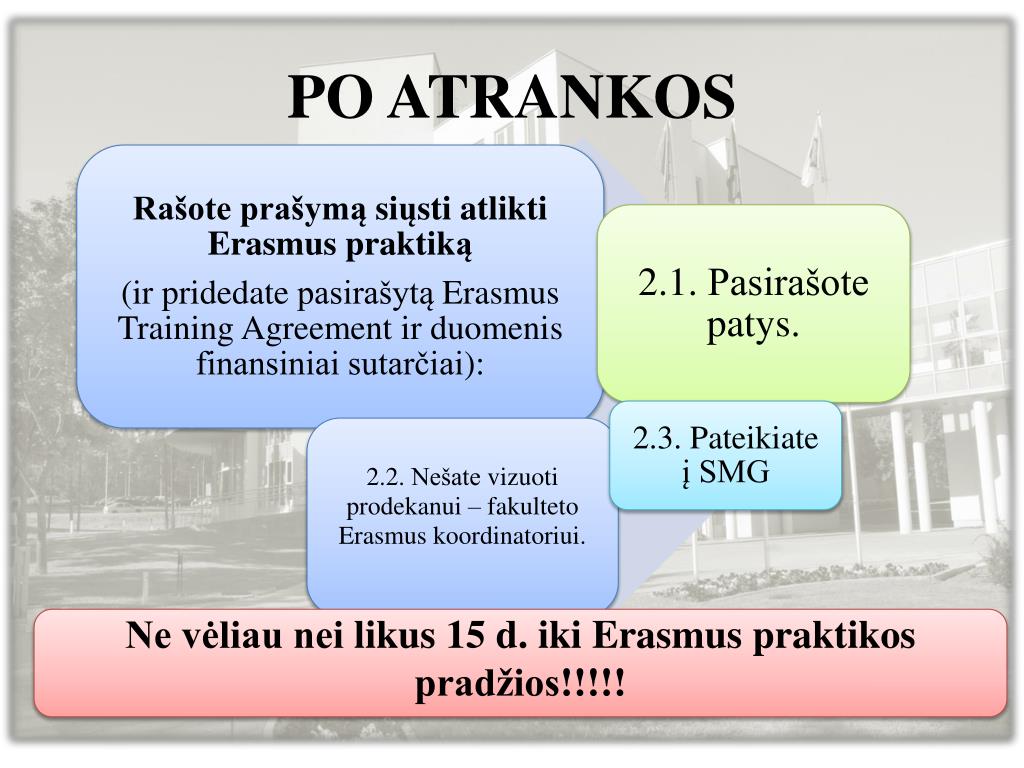 PO ATRANKOS

Rašote prašymą siųsti atlikti Erasmus praktiką

(ir pridedate pasirašytą Erasmus Training Agreement ir duomenis finansiniai sutarčiai):

2.1. Pasirašote patys.

2.2. Nešate vizuoti prodekanui – fakulteto Erasmus koordinatoriui.

2.3. Pateikiate į SMG

Ne vėliau nei likus 15 d. iki Erasmus praktikos pradžios!!!!!